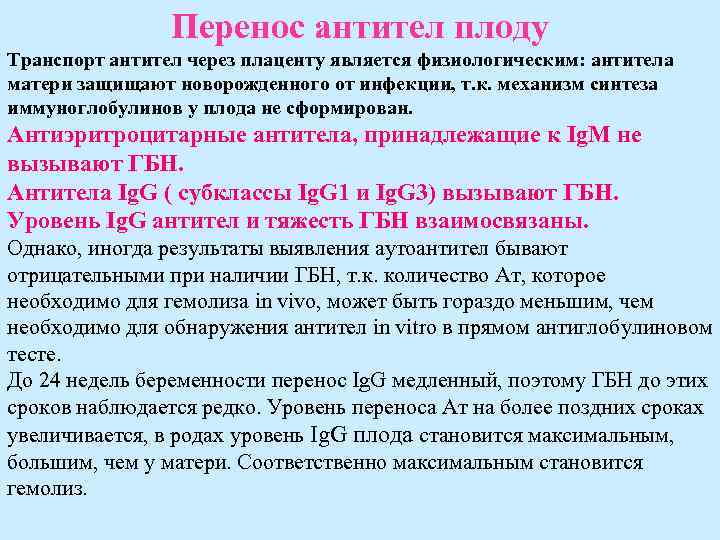 Перенос антител плоду

Транспорт антител через плаценту является физиологическим: антитела матери защищают новорожденного от инфекции, т.к. механизм синтеза иммуноглобулинов у плода не сформирован.

Антиэритроцитарные антитела, принадлежащие к IgM не вызывают ГБН.

Антитела IgG ( субклассы IgG1 и IgG3) вызывают ГБН.

Уровень IgG антител и тяжесть ГБН взаимосвязаны.

Однако, иногда результаты выявления аутоантител бывают отрицательными при наличии ГБН, т.к. количество Ат, которое необходимо для гемолиза in vivo, может быть гораздо меньшим, чем необходимо для обнаружения антител in vitro в прямом антиглобулиновом тесте.

До 24 недель беременности перенос IgG медленный, поэтому ГБН до этих сроков наблюдается редко. Уровень переноса Ат на более поздних сроках увеличивается, в родах уровень IgG плода становится максимальным, большим, чем у матери. Соответственно максимальным становится гемолиз.